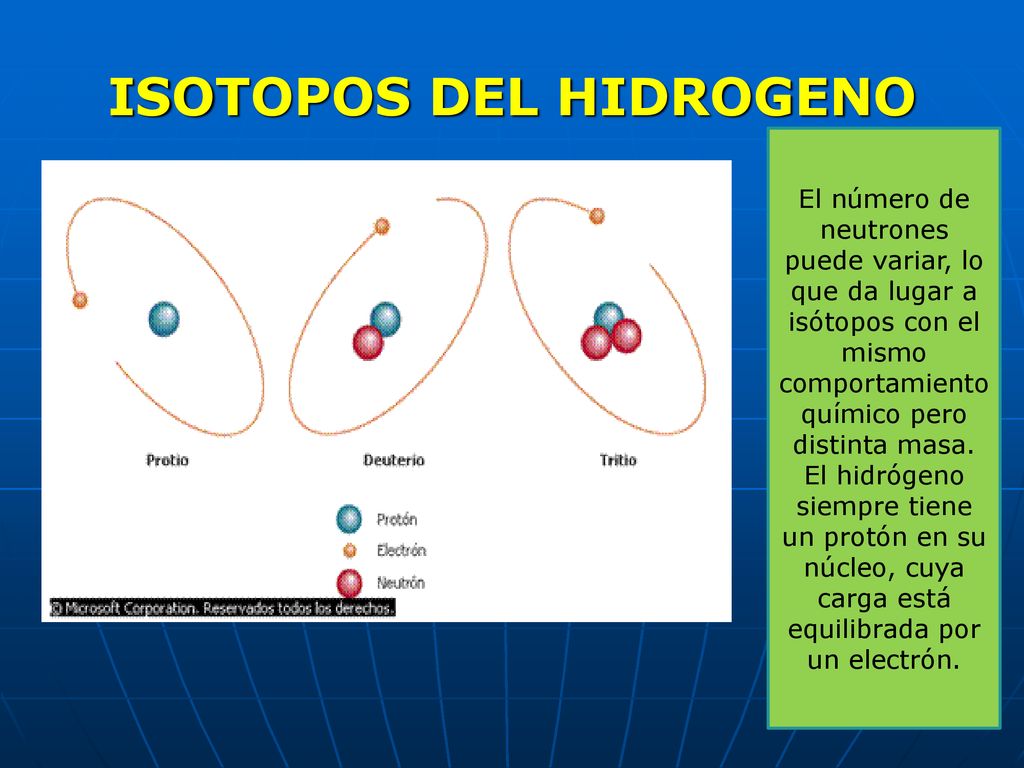 ISOTOPOS DEL HIDROGENO

Protio

Deuterio

Tritio

Protón

Electrón

Neutrón

© Microsoft Corporation. Reservados todos los derechos.

El número de neutrones puede variar, lo que da lugar a isótopos con el mismo comportamiento químico pero distinta masa. El hidrógeno siempre tiene un protón en su núcleo, cuya carga está equilibrada por un electrón.